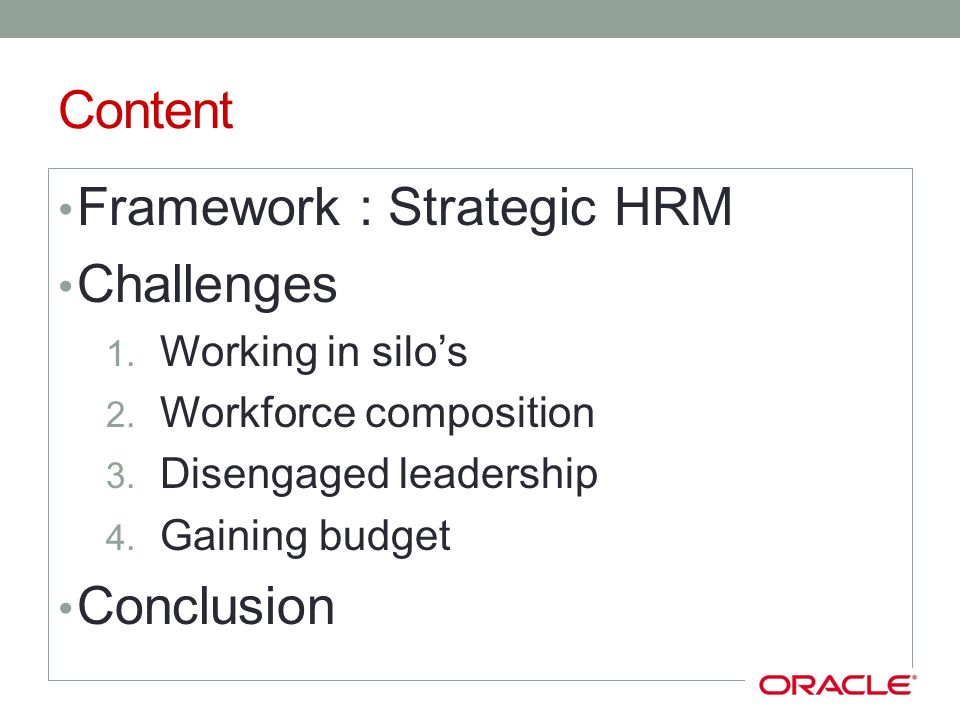 Content

• Framework : Strategic HRM
• Challenges
1. Working in silo’s
2. Workforce composition
3. Disengaged leadership
4. Gaining budget
• Conclusion

ORACLE